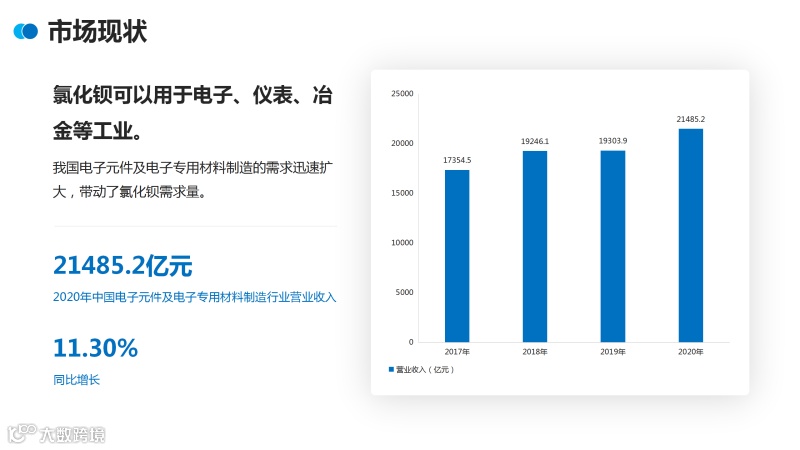 市场现状

氯化钡可以用于电子、仪表、冶金等工业。

我国电子元件及电子专用材料制造的需求迅速扩大，带动了氯化钡需求量。

21485.2亿元

2020年中国电子元件及电子专用材料制造行业营业收入

11.30%

同比增长

25000
20000
15000
10000
5000
0

17354.5
19246.1
19303.9
21485.2

2017年
2018年
2019年
2020年

营业收入（亿元）

大数跨境